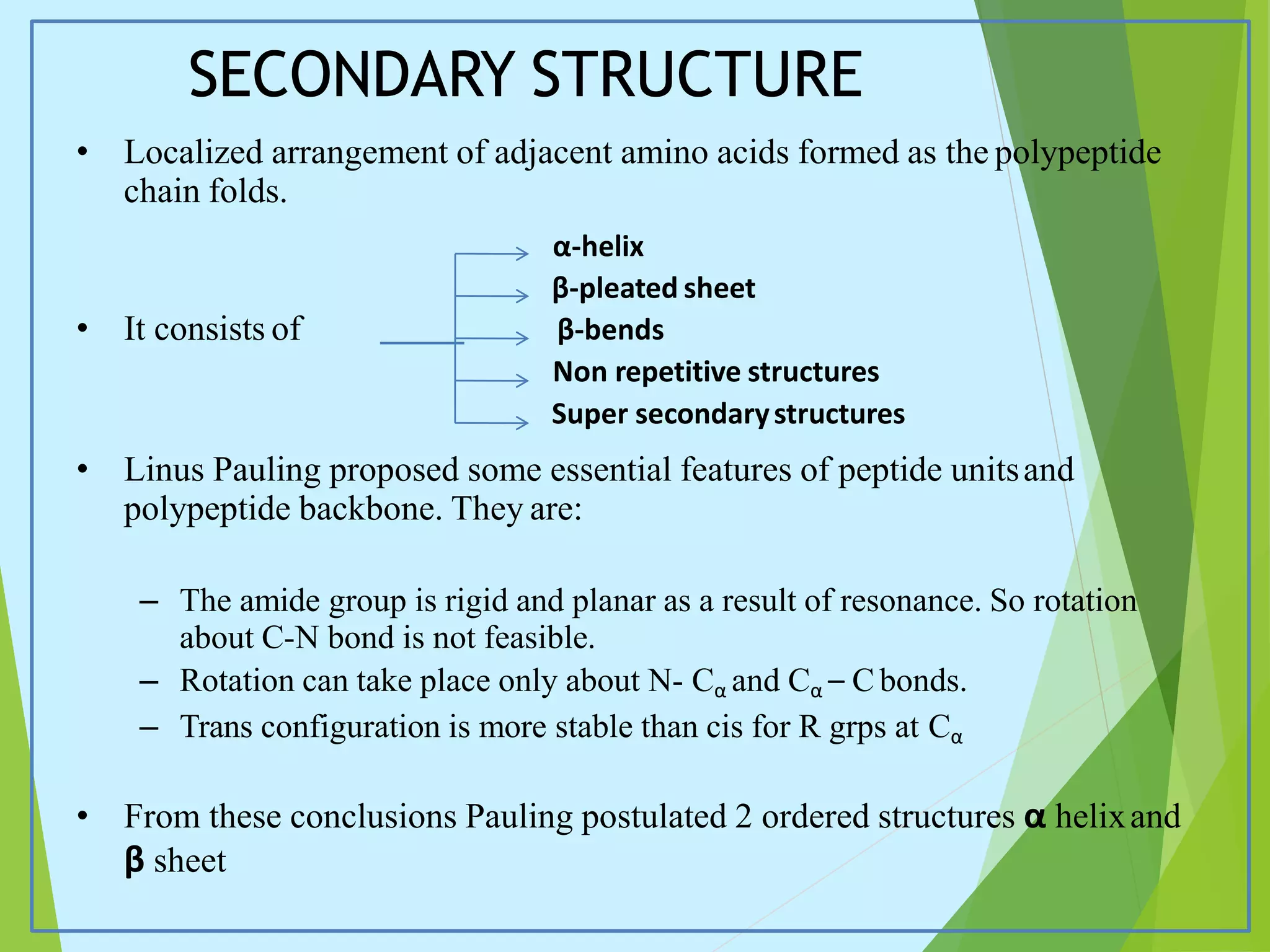 SECONDARY STRUCTURE

• Localized arrangement of adjacent amino acids formed as the polypeptide chain folds.

• It consists of

α-helix
β-pleated sheet
β-bends
Non repetitive structures
Super secondary structures

• Linus Pauling proposed some essential features of peptide units and polypeptide backbone. They are:

– The amide group is rigid and planar as a result of resonance. So rotation about C-N bond is not feasible.
– Rotation can take place only about N- $C_\alpha$ and $C_\alpha$ – C bonds.
– Trans configuration is more stable than cis for R grps at $C_\alpha$

• From these conclusions Pauling postulated 2 ordered structures α helix and β sheet